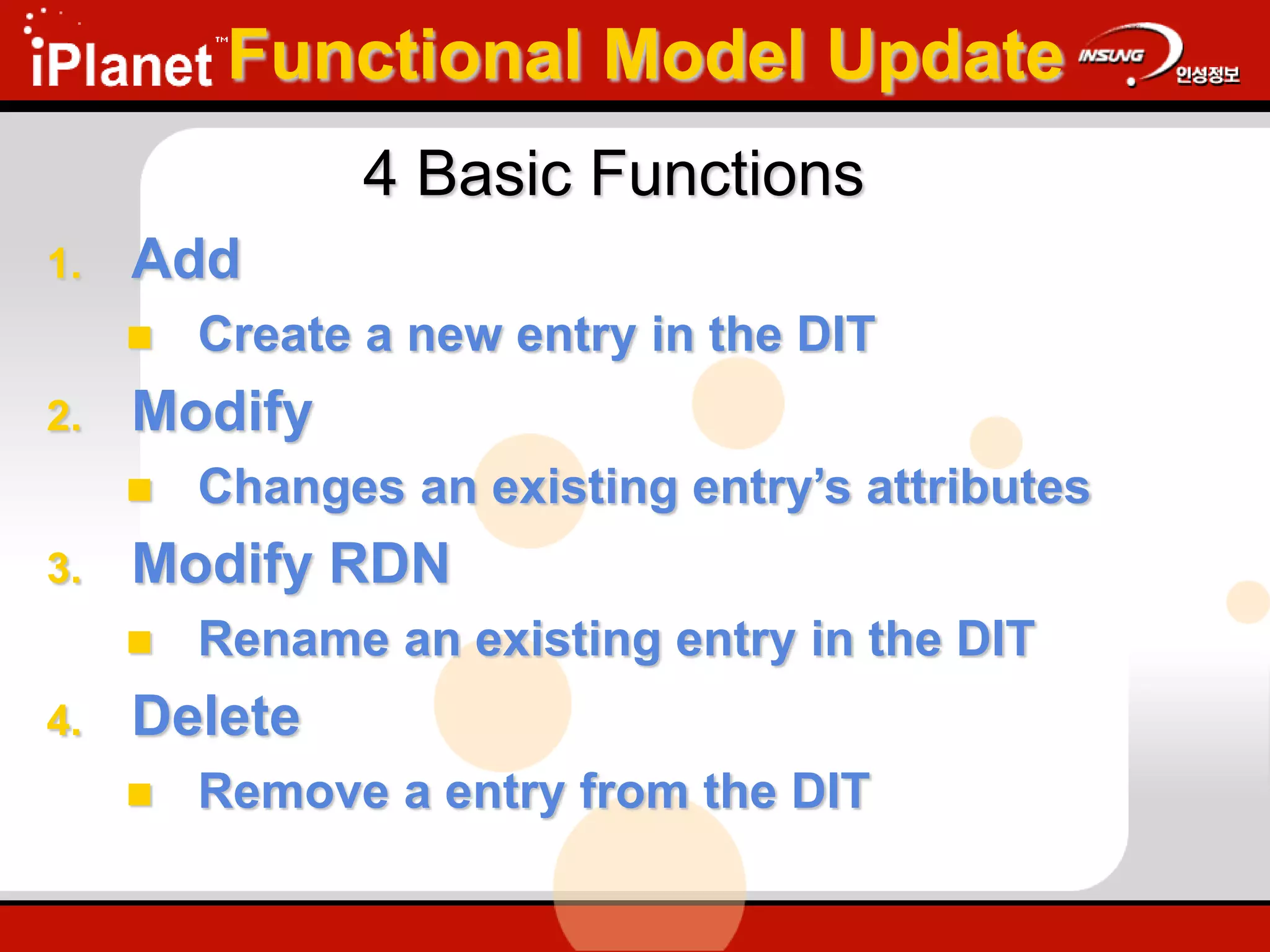 iPlanet™ Functional Model Update INSUNG 인성정보

4 Basic Functions

1. Add
■ Create a new entry in the DIT
2. Modify
■ Changes an existing entry's attributes
3. Modify RDN
■ Rename an existing entry in the DIT
4. Delete
■ Remove a entry from the DIT